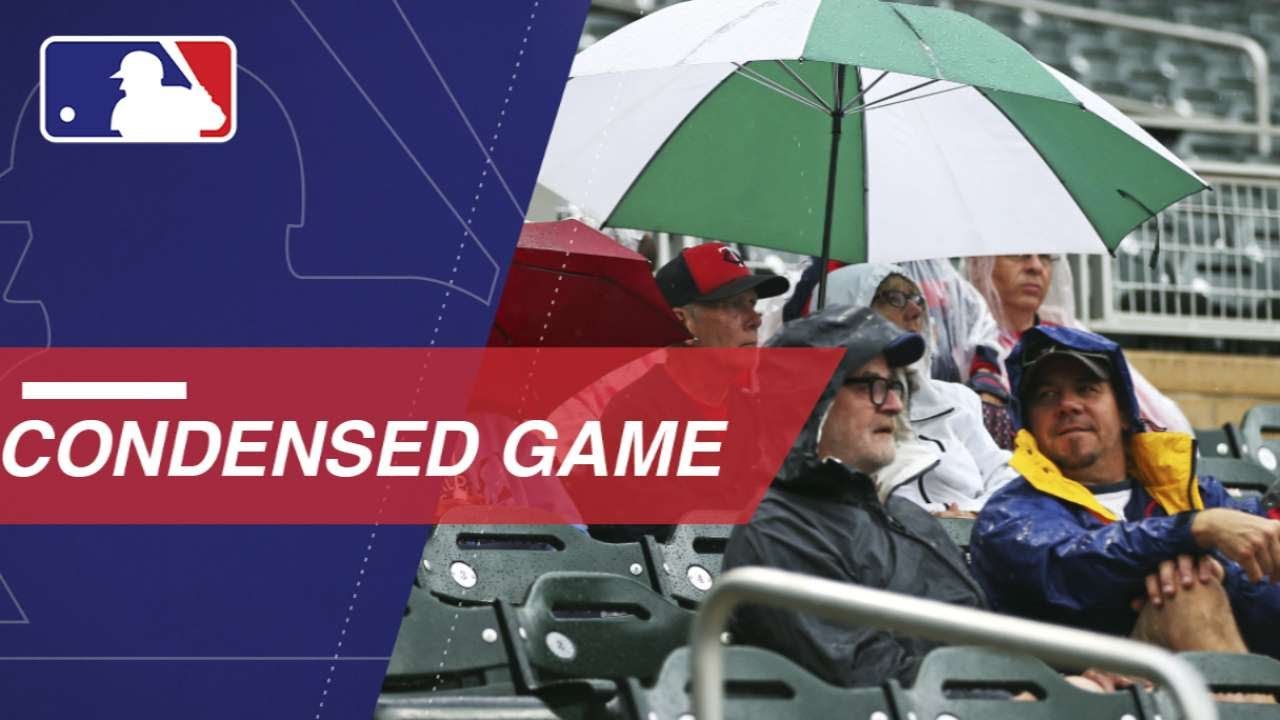 CONDENSED GAME